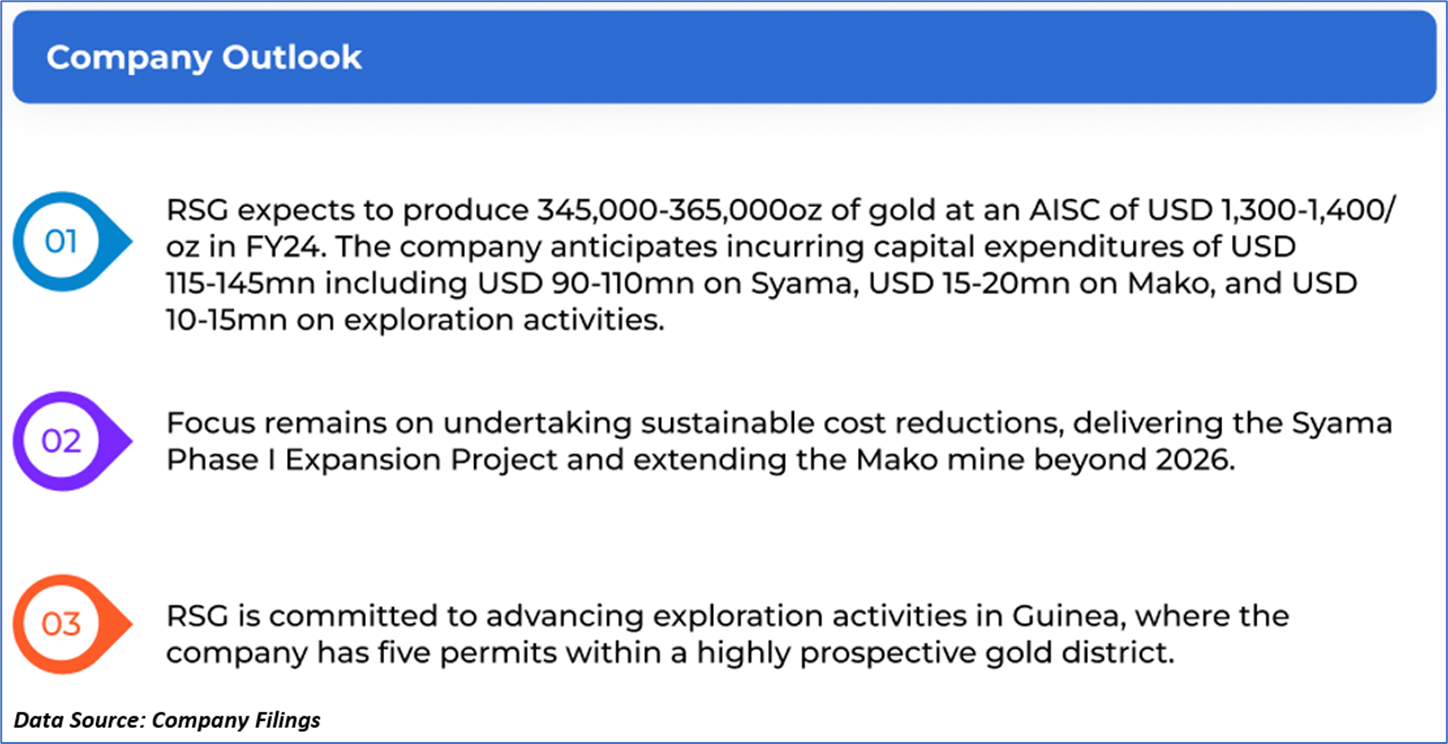 Company Outlook

01

RSG expects to produce 345,000-365,000oz of gold at an AISC of USD 1,300-1,400/oz in FY24. The company anticipates incurring capital expenditures of USD 115-145mn including USD 90-110mn on Syama, USD 15-20mn on Mako, and USD 10-15mn on exploration activities.

02

Focus remains on undertaking sustainable cost reductions, delivering the Syama Phase I Expansion Project and extending the Mako mine beyond 2026.

03

RSG is committed to advancing exploration activities in Guinea, where the company has five permits within a highly prospective gold district.

Data Source: Company Filings